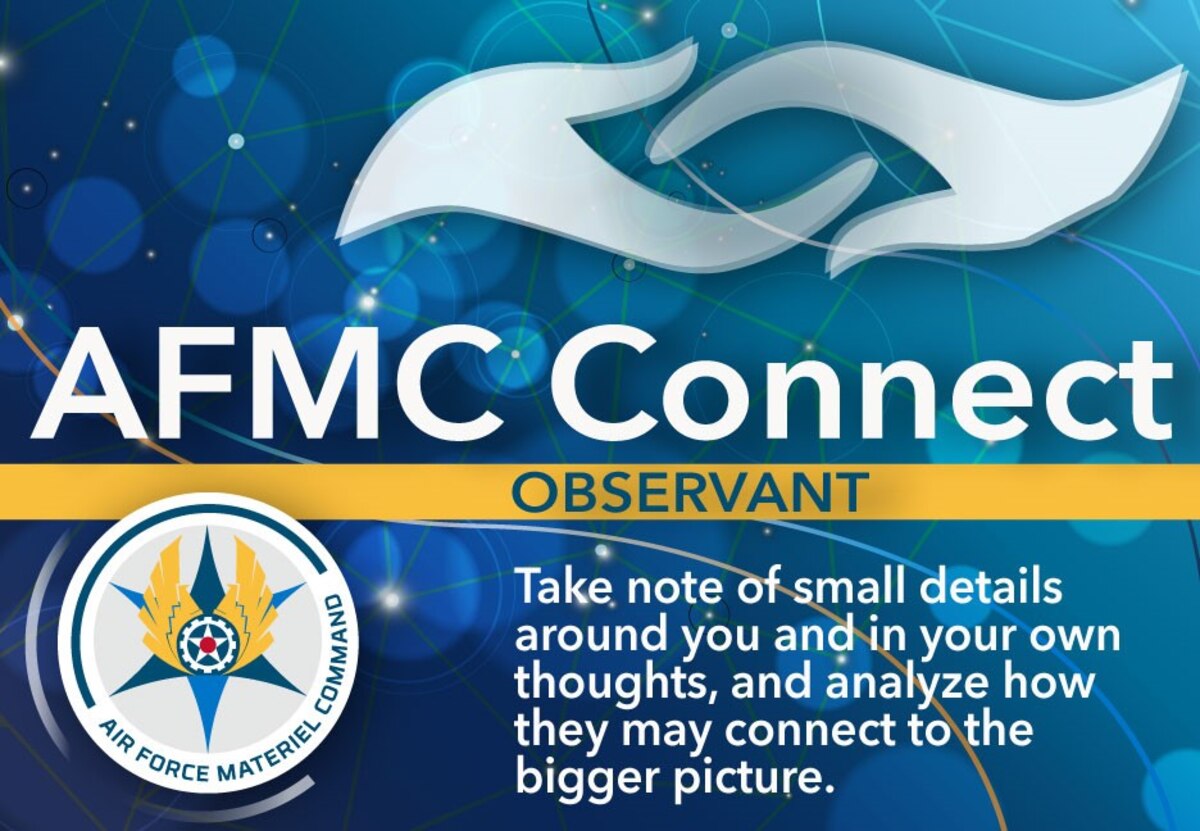 AFMC Connect

OBSERVANT

AIR FORCE MATERIEL COMMAND

Take note of small details around you and in your own thoughts, and analyze how they may connect to the bigger picture.